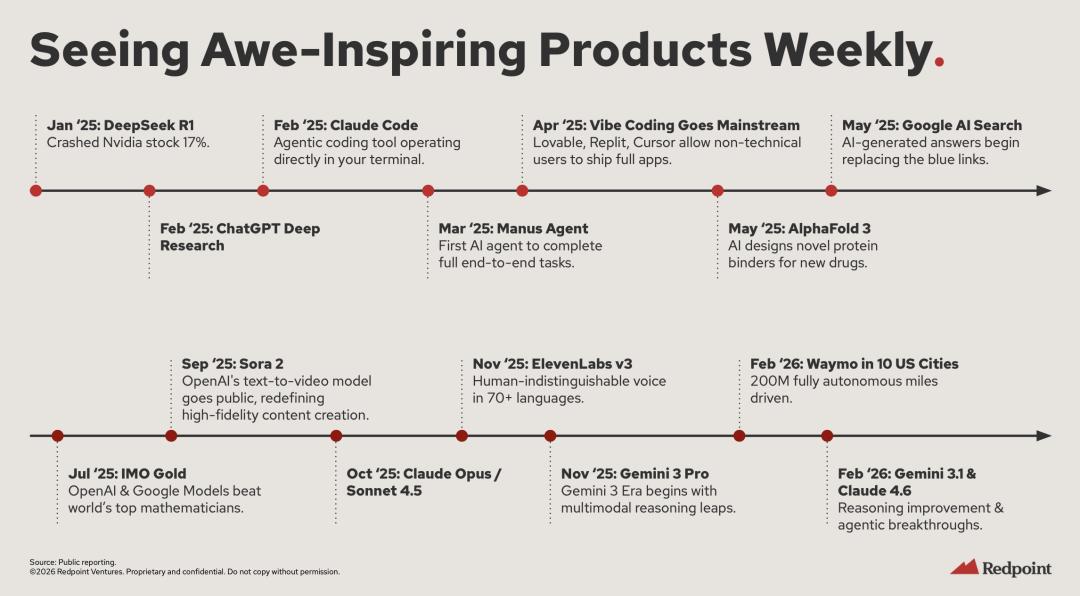 Seeing Awe-Inspiring Products Weekly.

Jan '25: DeepSeek R1
Crashed Nvidia stock 17%.

Feb '25: ChatGPT Deep Research

Feb '25: Claude Code
Agentic coding tool operating directly in your terminal.

Mar '25: Manus Agent
First AI agent to complete full end-to-end tasks.

Apr '25: Vibe Coding Goes Mainstream
Lovable, Replit, Cursor allow non-technical users to ship full apps.

May '25: AlphaFold 3
AI designs novel protein binders for new drugs.

May '25: Google AI Search
AI-generated answers begin replacing the blue links.

Jul '25: IMO Gold
OpenAI & Google Models beat world's top mathematicians.

Sep '25: Sora 2
OpenAI's text-to-video model goes public, redefining high-fidelity content creation.

Oct '25: Claude Opus / Sonnet 4.5

Nov '25: ElevenLabs v3
Human-indistinguishable voice in 70+ languages.

Nov '25: Gemini 3 Pro
Gemini 3 Era begins with multimodal reasoning leaps.

Feb '26: Waymo in 10 US Cities
200M fully autonomous miles driven.

Feb '26: Gemini 3.1 & Claude 4.6
Reasoning improvement & agentic breakthroughs.

Source: Public reporting.
©2026 Redpoint Ventures. Proprietary and confidential. Do not copy without permission.

Redpoint